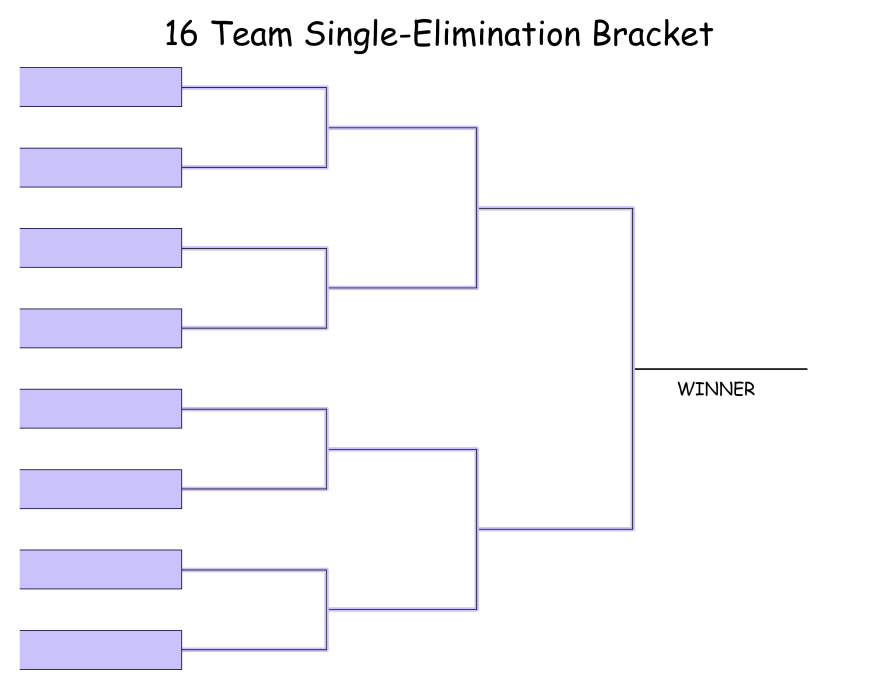 16 Team Single-Elimination Bracket

WINNER